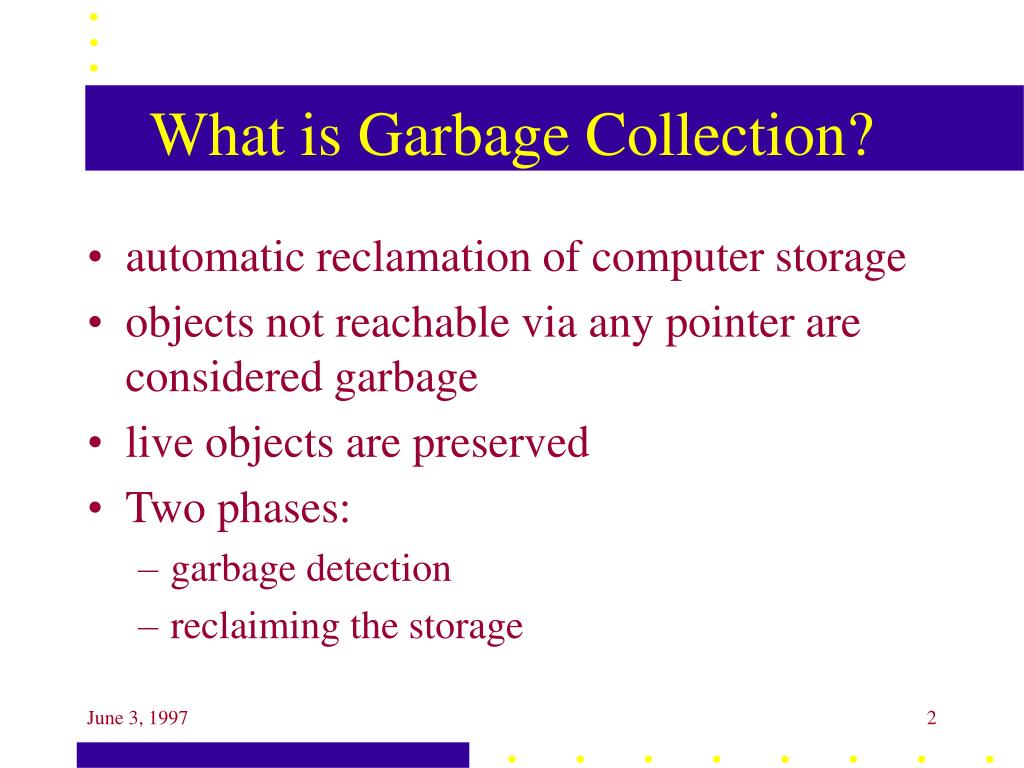 What is Garbage Collection?

• automatic reclamation of computer storage
• objects not reachable via any pointer are considered garbage
• live objects are preserved
• Two phases:
– garbage detection
– reclaiming the storage

June 3, 1997

2